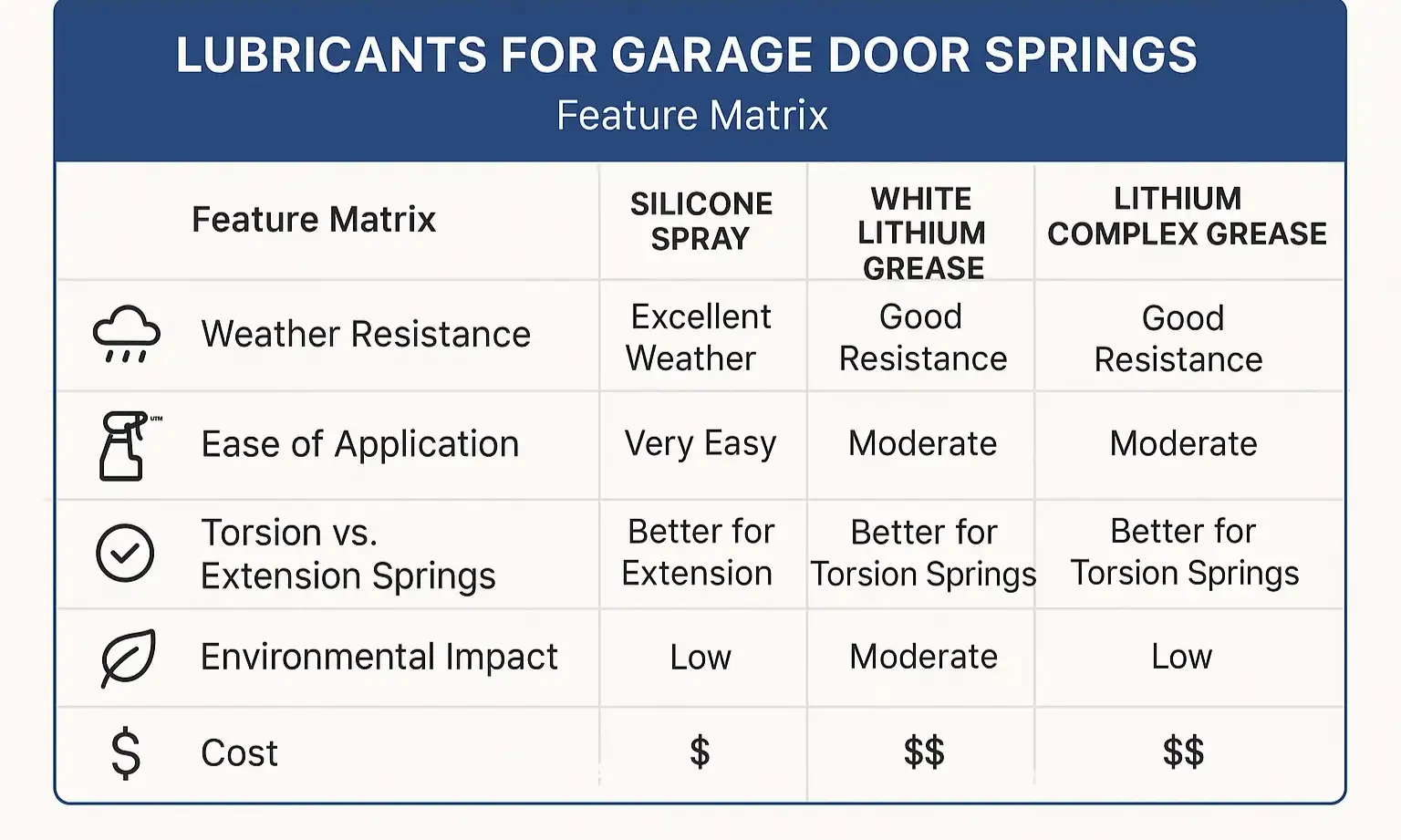 LUBRICANTS FOR GARAGE DOOR SPRINGS
Feature Matrix

| Feature Matrix | SILICONE SPRAY | WHITE LITHIUM GREASE | LITHIUM COMPLEX GREASE |
|---|---|---|---|
| Weather Resistance | Excellent Weather | Good Resistance | Good Resistance |
| Ease of Application | Very Easy | Moderate | Moderate |
| Torsion vs. Extension Springs | Better for Extension | Better for Torsion Springs | Better for Torsion Springs |
| Environmental Impact | Low | Moderate | Low |
| Cost | \$ | \$\$ | \$\$ |